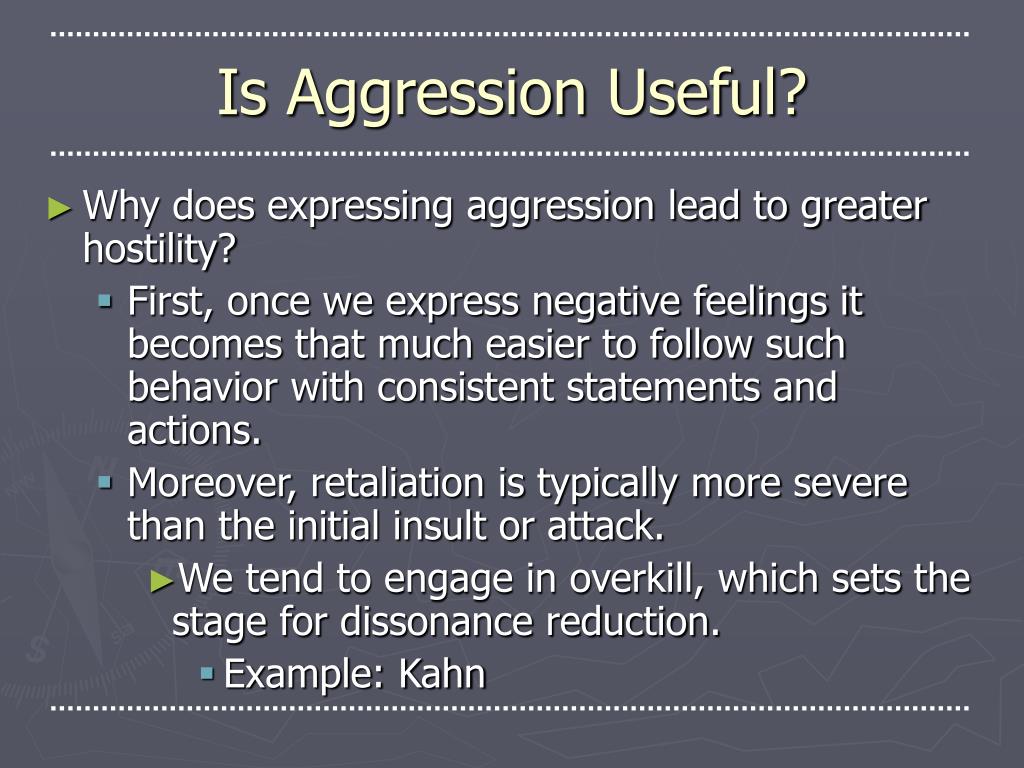 Is Aggression Useful?

► Why does expressing aggression lead to greater hostility?

▪ First, once we express negative feelings it becomes that much easier to follow such behavior with consistent statements and actions.

▪ Moreover, retaliation is typically more severe than the initial insult or attack.

►We tend to engage in overkill, which sets the stage for dissonance reduction.

▪ Example: Kahn